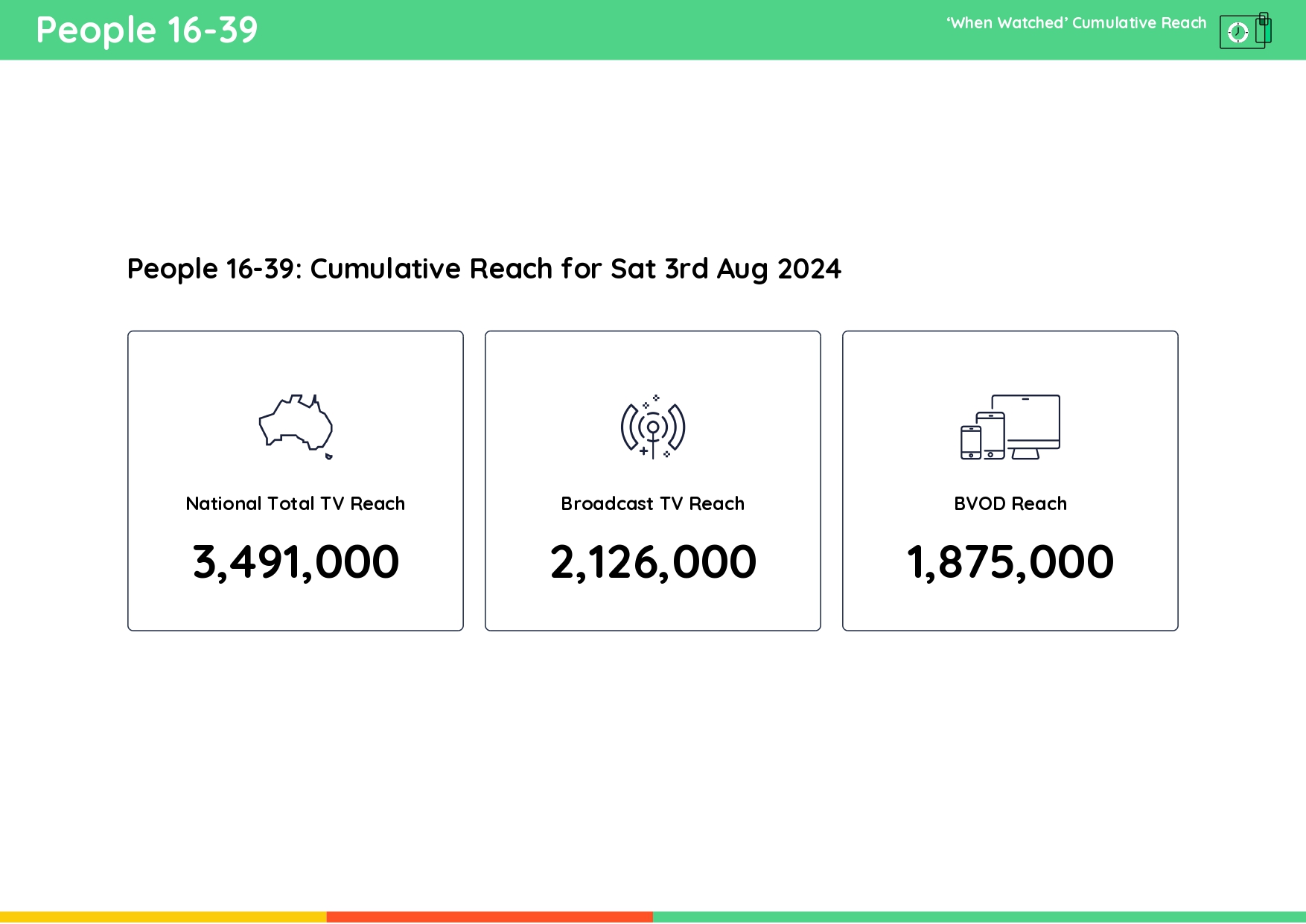 People 16-39

‘When Watched’ Cumulative Reach

People 16-39: Cumulative Reach for Sat 3rd Aug 2024

National Total TV Reach

3,491,000

Broadcast TV Reach

2,126,000

BVOD Reach

1,875,000